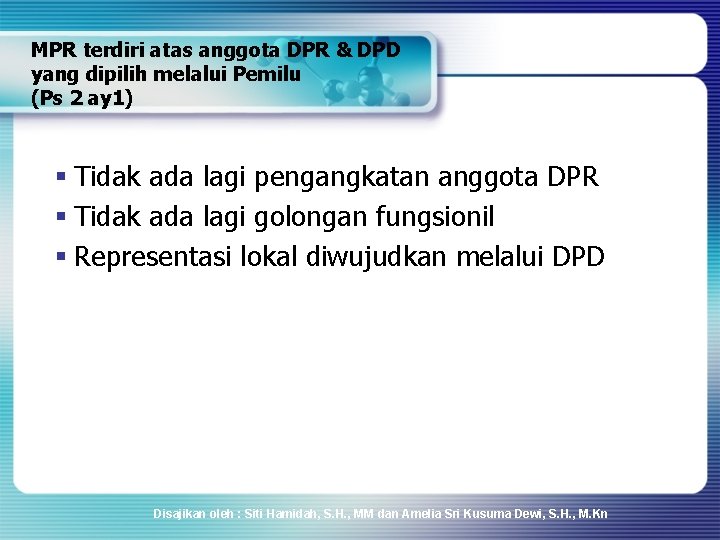 MPR terdiri atas anggota DPR & DPD yang dipilih melalui Pemilu (Ps 2 ay1)

▪ Tidak ada lagi pengangkatan anggota DPR
▪ Tidak ada lagi golongan fungsionil
▪ Representasi lokal diwujudkan melalui DPD

Disajikan oleh : Siti Hamidah, S.H., MM dan Amelia Sri Kusuma Dewi, S.H., M.Kn